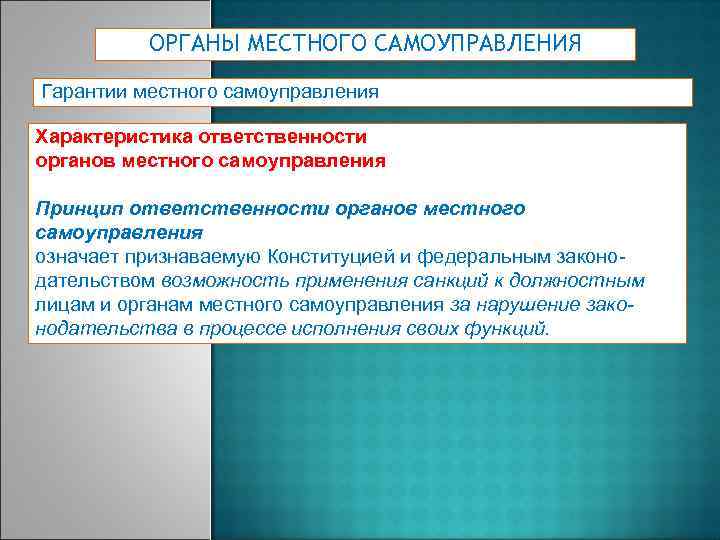 ОРГАНЫ МЕСТНОГО САМОУПРАВЛЕНИЯ

Гарантии местного самоуправления

Характеристика ответственности органов местного самоуправления

Принцип ответственности органов местного самоуправления означает признаваемую Конституцией и федеральным законодательством возможность применения санкций к должностным лицам и органам местного самоуправления за нарушение законодательства в процессе исполнения своих функций.